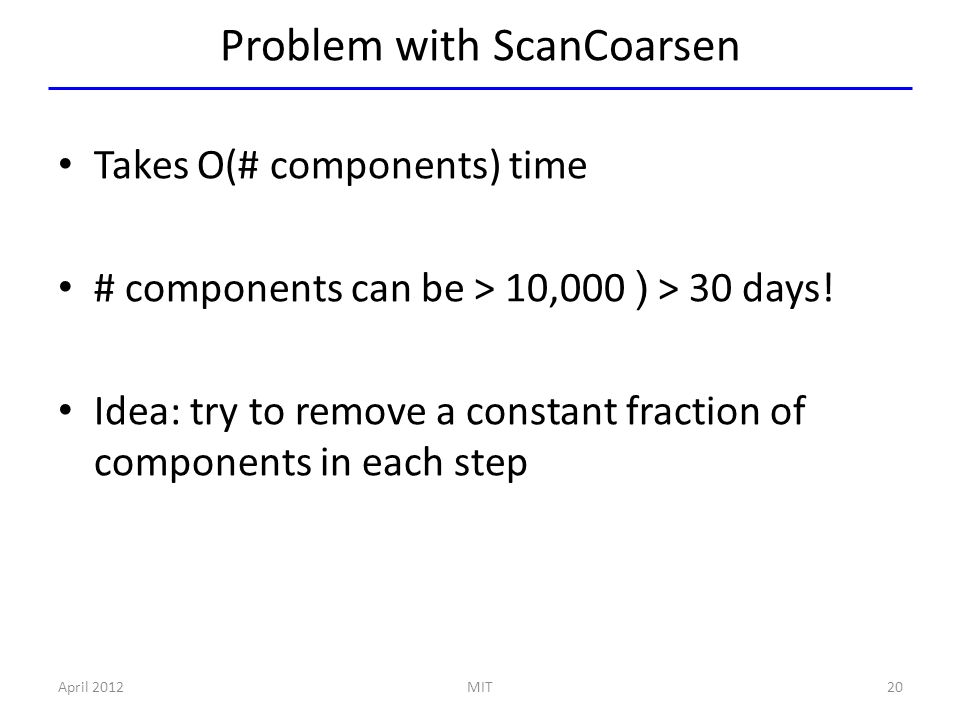 Problem with ScanCoarsen

• Takes O(# components) time

• # components can be > 10,000 ) > 30 days!

• Idea: try to remove a constant fraction of components in each step

April 2012

MIT

20